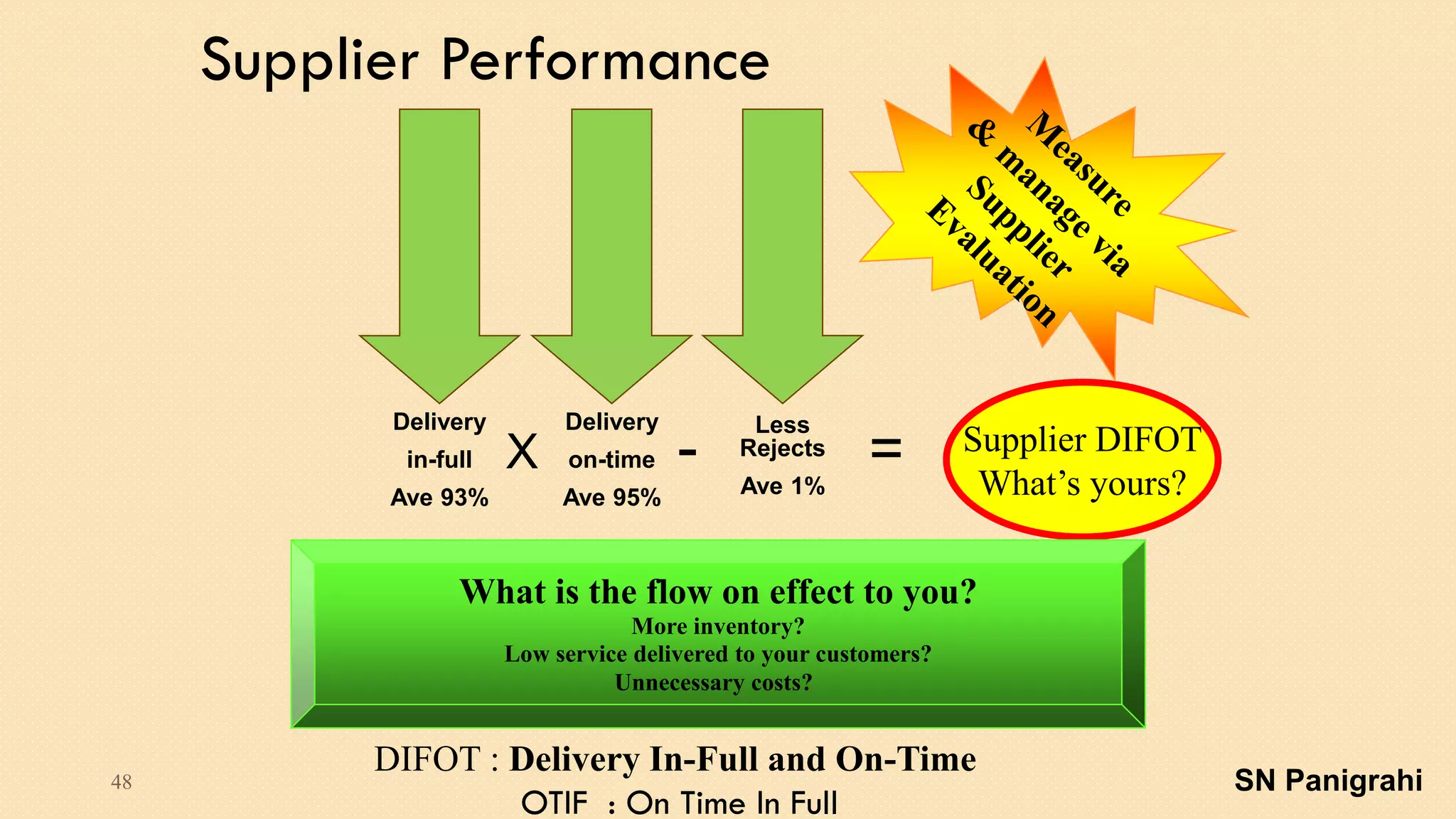 Supplier Performance

Measure & manage via Supplier Evaluation

Delivery in-full Ave 93%

X

Delivery on-time Ave 95%

-

Less Rejects Ave 1%

=

Supplier DIFOT What's yours?

What is the flow on effect to you?
More inventory?
Low service delivered to your customers?
Unnecessary costs?

DIFOT : Delivery In-Full and On-Time
OTIF : On Time In Full

48

SN Panigrahi